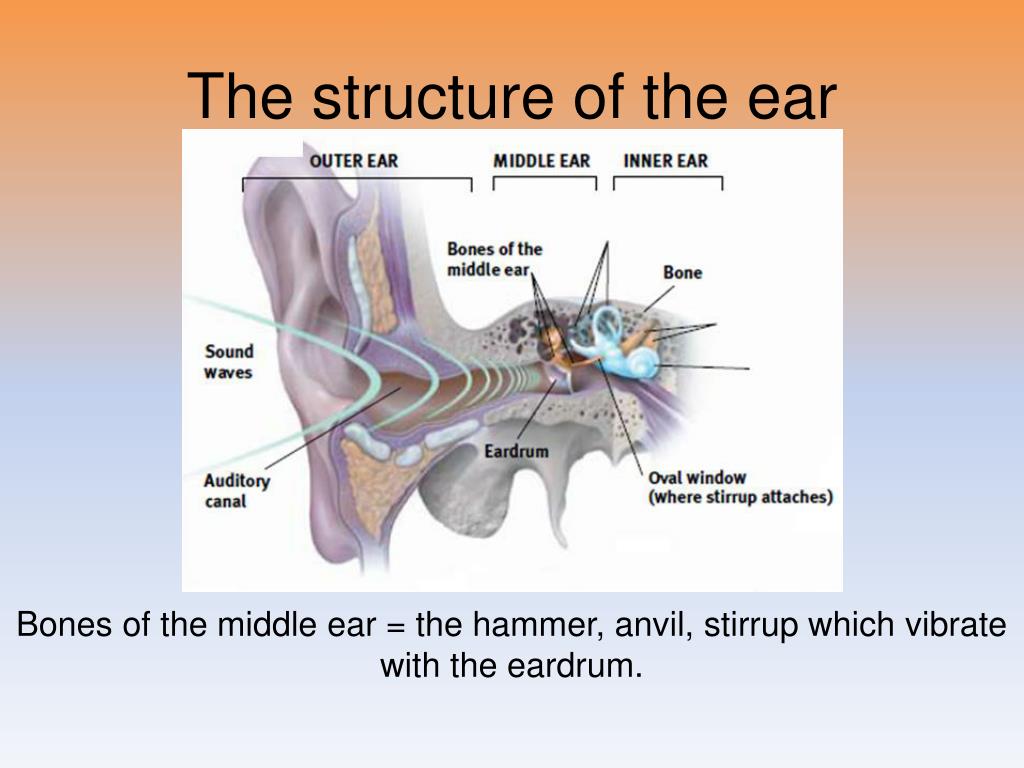 The structure of the ear

OUTER EAR

MIDDLE EAR

INNER EAR

Bones of the middle ear

Bone

Sound waves

Eardrum

Auditory canal

Oval window (where stirrup attaches)

Bones of the middle ear = the hammer, anvil, stirrup which vibrate with the eardrum.